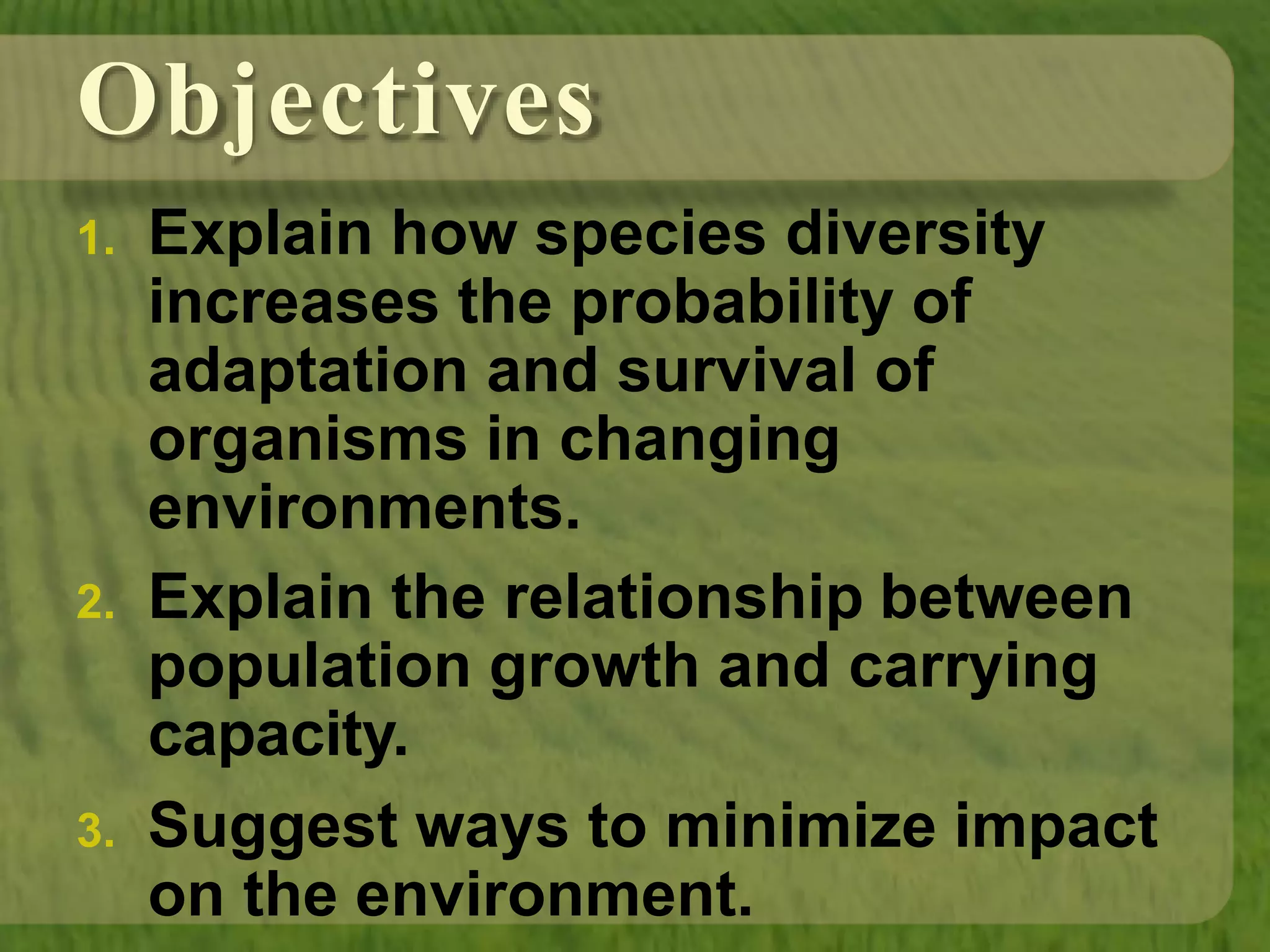 Objectives

1. Explain how species diversity increases the probability of adaptation and survival of organisms in changing environments.

2. Explain the relationship between population growth and carrying capacity.

3. Suggest ways to minimize impact on the environment.